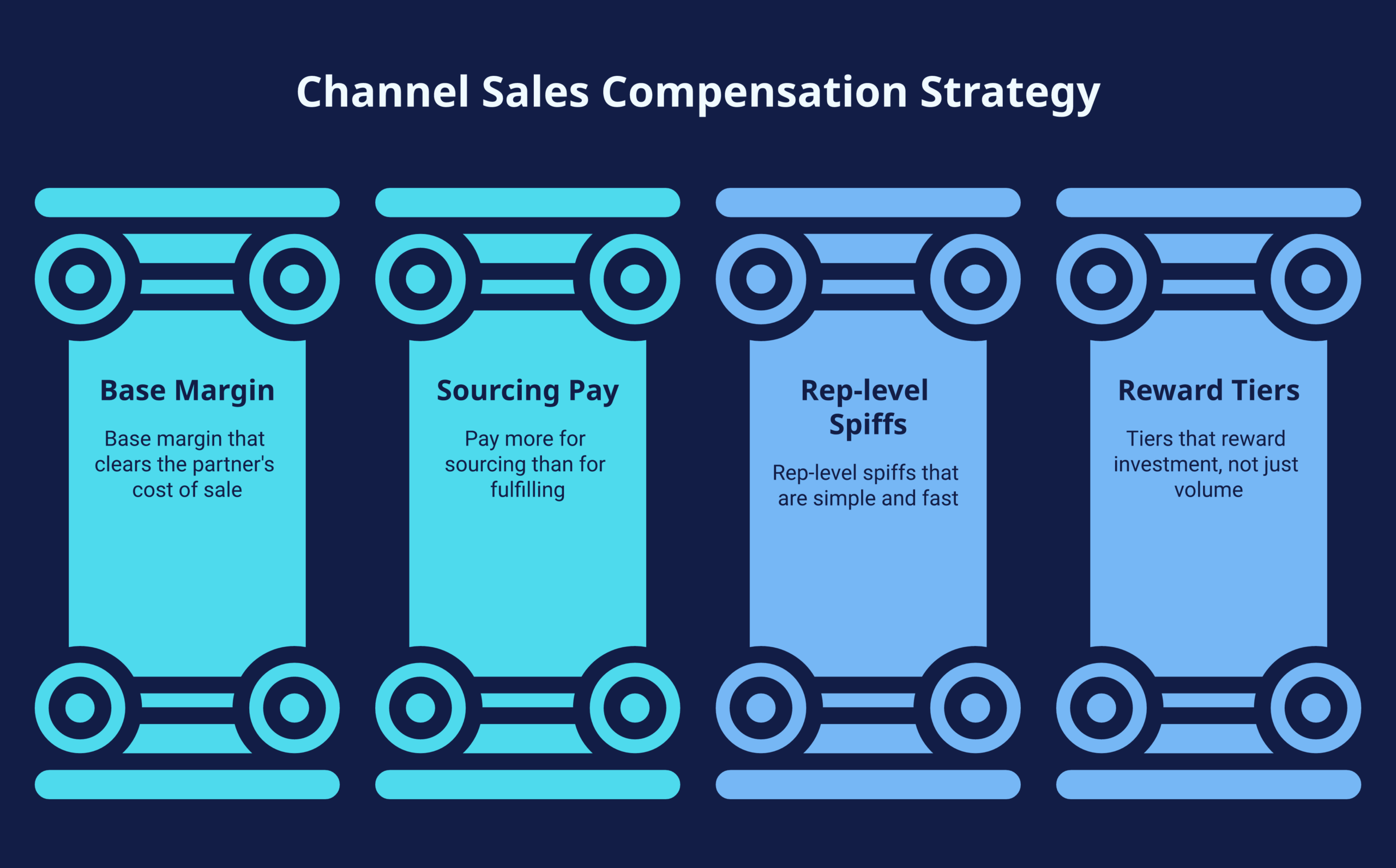 Channel Sales Compensation Strategy

Base Margin

Base margin that clears the partner's cost of sale

Sourcing Pay

Pay more for sourcing than for fulfilling

Rep-level Spiffs

Rep-level spiffs that are simple and fast

Reward Tiers

Tiers that reward investment, not just volume